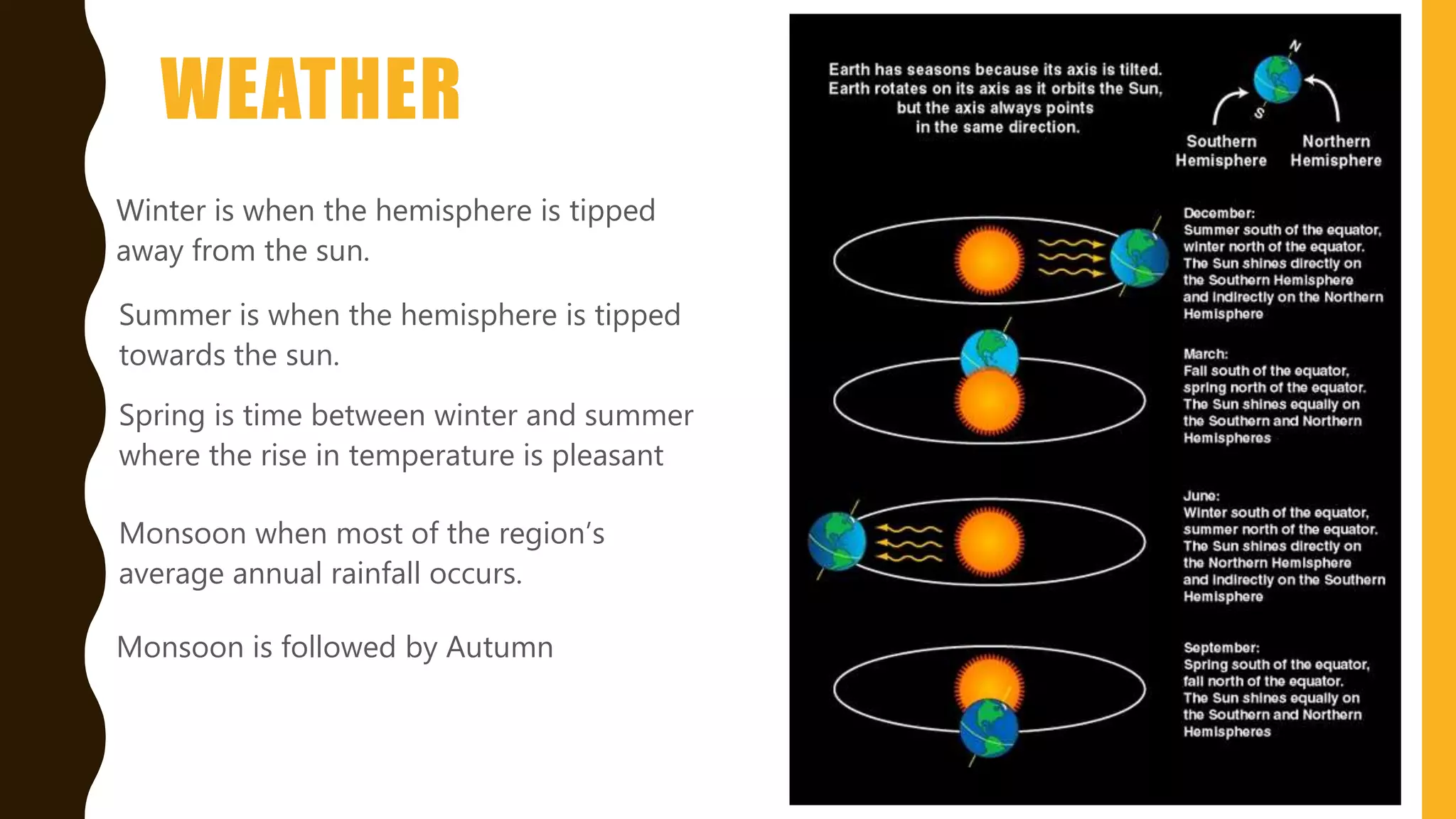 WEATHER

Winter is when the hemisphere is tipped away from the sun.

Summer is when the hemisphere is tipped towards the sun.

Spring is time between winter and summer where the rise in temperature is pleasant

Monsoon when most of the region's average annual rainfall occurs.

Monsoon is followed by Autumn

Earth has seasons because its axis is tilted. Earth rotates on its axis as it orbits the Sun, but the axis always points in the same direction.

N

S

Southern Hemisphere

Northern Hemisphere

December:
Summer south of the equator, winter north of the equator. The Sun shines directly on the Southern Hemisphere and indirectly on the Northern Hemisphere

March:
Fall south of the equator, spring north of the equator. The Sun shines equally on the Southern and Northern Hemispheres

June:
Winter south of the equator, summer north of the equator. The Sun shines directly on the Northern Hemisphere and indirectly on the Southern Hemisphere

September:
Spring south of the equator, fall north of the equator. The Sun shines equally on the Southern and Northern Hemispheres